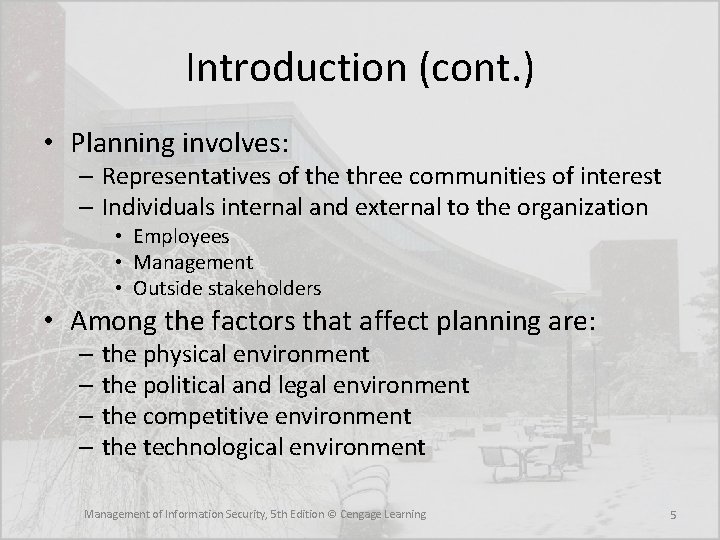 Introduction (cont.)

• Planning involves:
– Representatives of the three communities of interest
– Individuals internal and external to the organization
• Employees
• Management
• Outside stakeholders
• Among the factors that affect planning are:
– the physical environment
– the political and legal environment
– the competitive environment
– the technological environment

Management of Information Security, 5th Edition © Cengage Learning

5